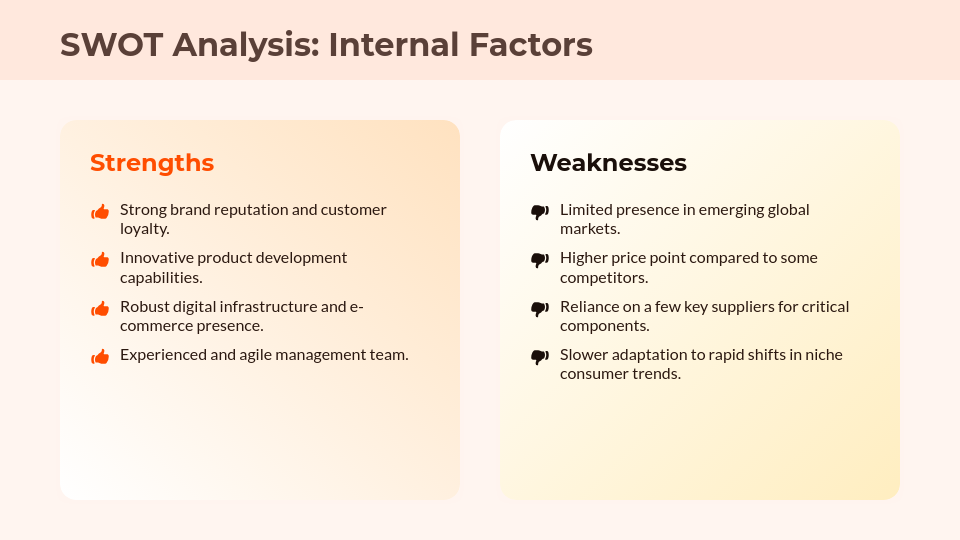 SWOT Analysis: Internal Factors

Strengths

Strong brand reputation and customer loyalty.

Innovative product development capabilities.

Robust digital infrastructure and e-commerce presence.

Experienced and agile management team.

Weaknesses

Limited presence in emerging global markets.

Higher price point compared to some competitors.

Reliance on a few key suppliers for critical components.

Slower adaptation to rapid shifts in niche consumer trends.